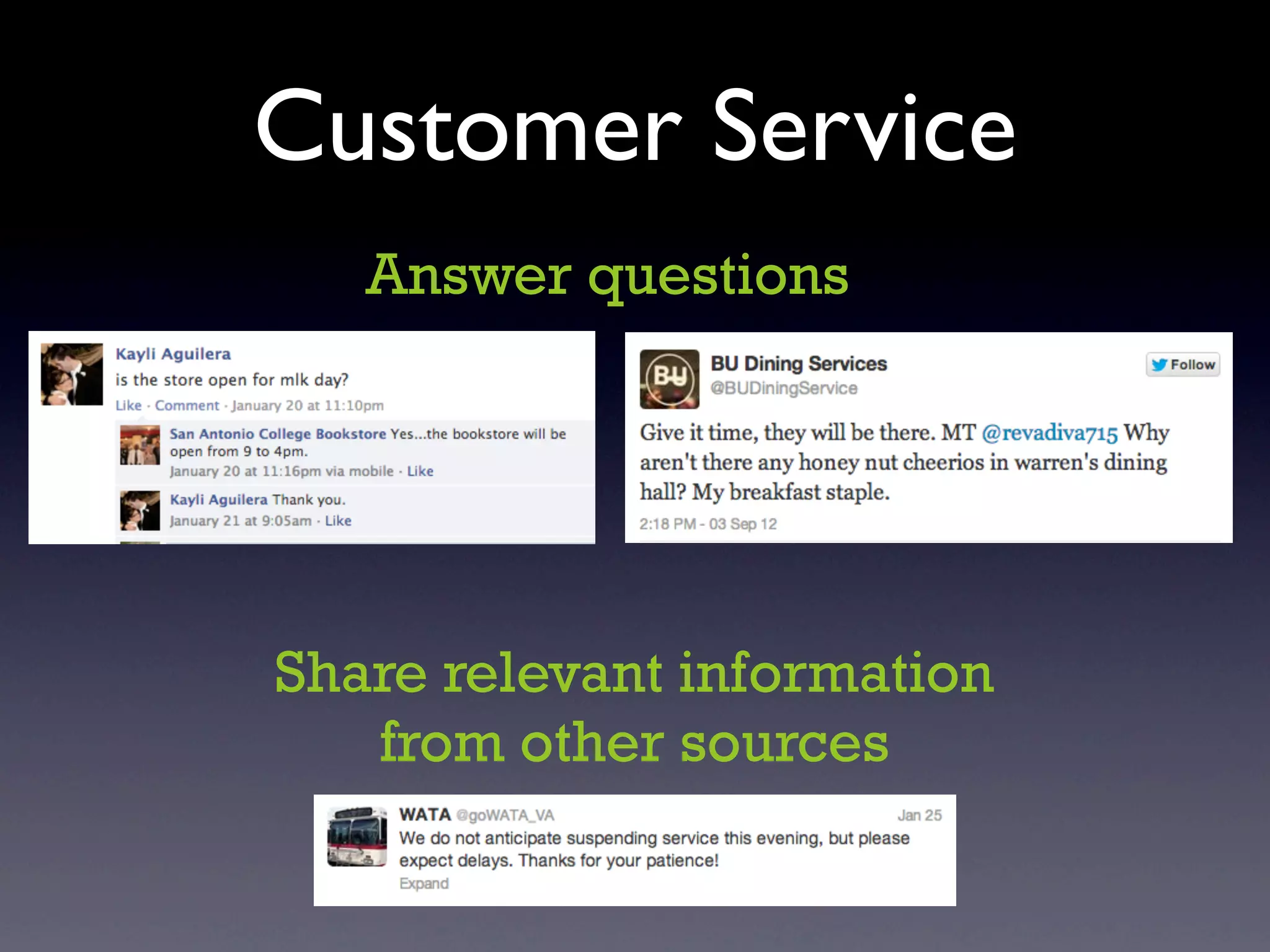 Customer Service

Answer questions

Kayli Aguilera
is the store open for mlk day?
Like · Comment · January 20 at 11:10pm

San Antonio College Bookstore Yes...the bookstore will be open from 9 to 4pm.
January 20 at 11:16pm via mobile · Like

Kayli Aguilera Thank you.
January 21 at 9:05am · Like

BU
BU Dining Services
@BUDiningService
Follow

Give it time, they will be there. MT @revadiva715 Why aren't there any honey nut cheerios in warren's dining hall? My breakfast staple.

2:18 PM - 03 Sep 12

Share relevant information from other sources

WATA @goWATA_VA Jan 25
We do not anticipate suspending service this evening, but please expect delays. Thanks for your patience!
Expand